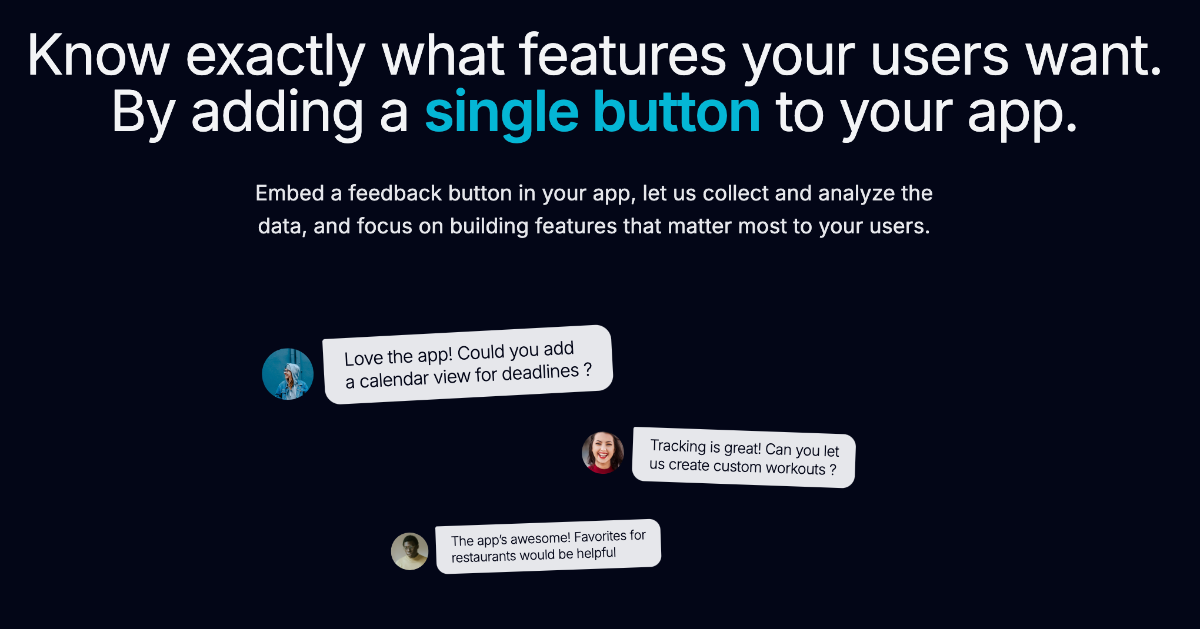 Know exactly what features your users want. By adding a single button to your app.

Embed a feedback button in your app, let us collect and analyze the data, and focus on building features that matter most to your users.

Love the app! Could you add a calendar view for deadlines ?

Tracking is great! Can you let us create custom workouts ?

The app's awesome! Favorites for restaurants would be helpful